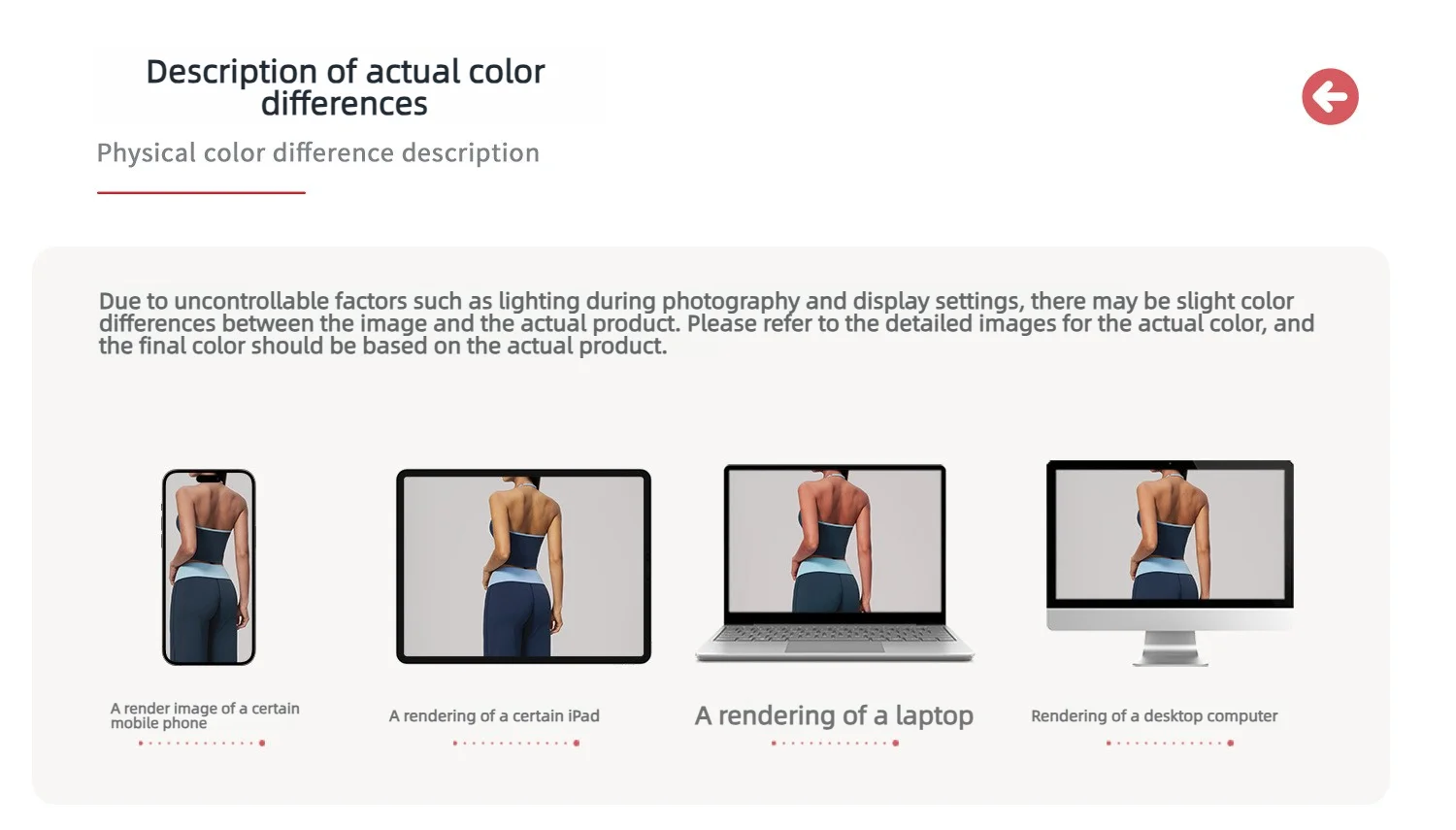 Description of actual color differences

Physical color difference description

Due to uncontrollable factors such as lighting during photography and display settings, there may be slight color differences between the image and the actual product. Please refer to the detailed images for the actual color, and the final color should be based on the actual product.

A render image of a certain mobile phone

A rendering of a certain iPad

A rendering of a laptop

Rendering of a desktop computer